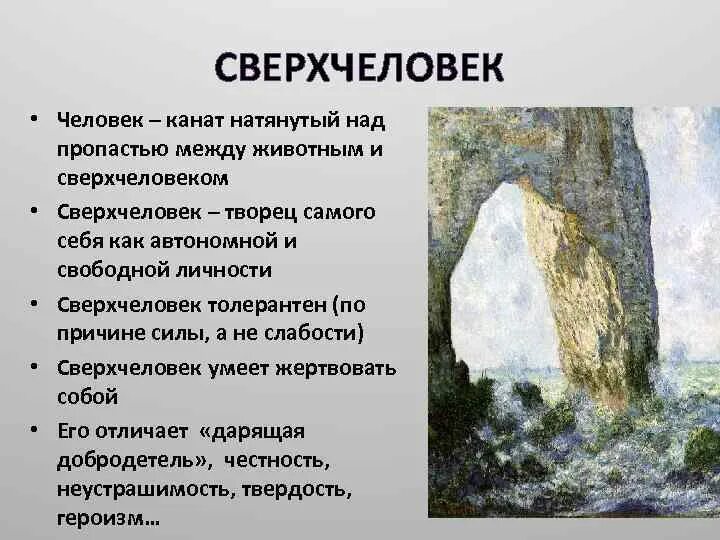 СВЕРХЧЕЛОВЕК

• Человек – канат натянутый над пропастью между животным и сверхчеловеком
• Сверхчеловек – творец самого себя как автономной и свободной личности
• Сверхчеловек толерантен (по причине силы, а не слабости)
• Сверхчеловек умеет жертвовать собой
• Его отличает «дарящая добродетель», честность, неустрашимость, твердость, героизм…